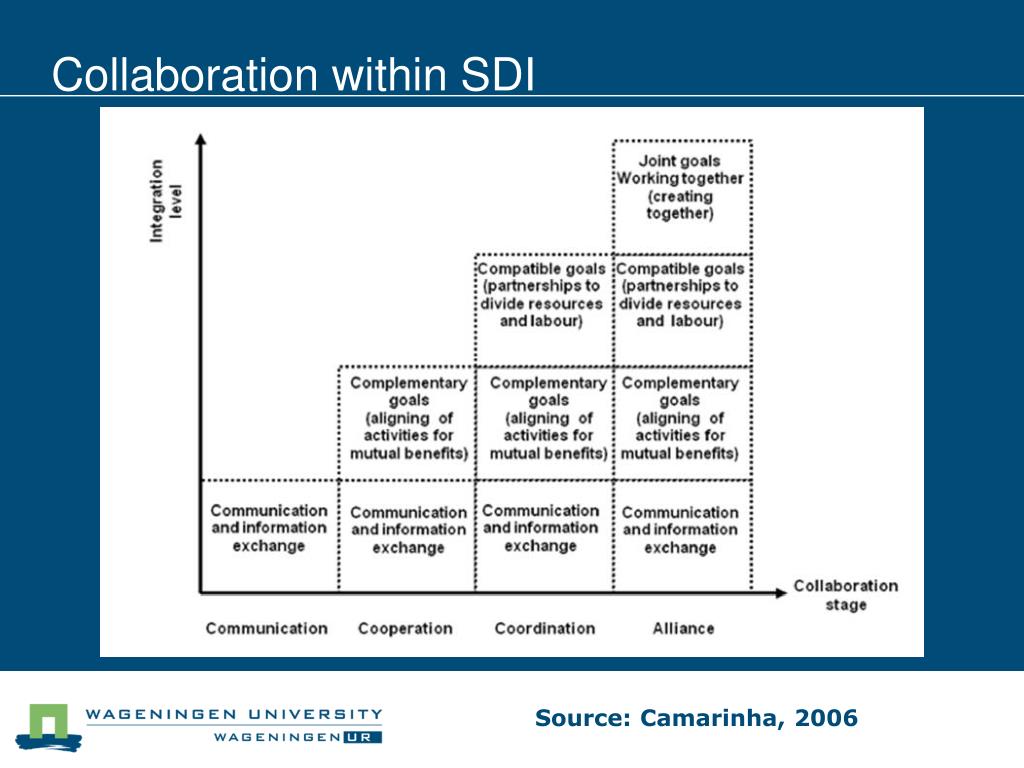 Collaboration within SDI

Integration level

Joint goals Working together (creating together)

Compatible goals (partnerships to divide resources and labour)

Compatible goals (partnerships to divide resources and labour)

Complementary goals (aligning of activities for mutual benefits)

Complementary goals (aligning of activities for mutual benefits)

Complementary goals (aligning of activities for mutual benefits)

Communication and information exchange

Communication and information exchange

Communication and information exchange

Communication and information exchange

Collaboration stage

Communication

Cooperation

Coordination

Alliance

WAGENINGEN UNIVERSITY
WAGENINGEN UR

Source: Camarinha, 2006